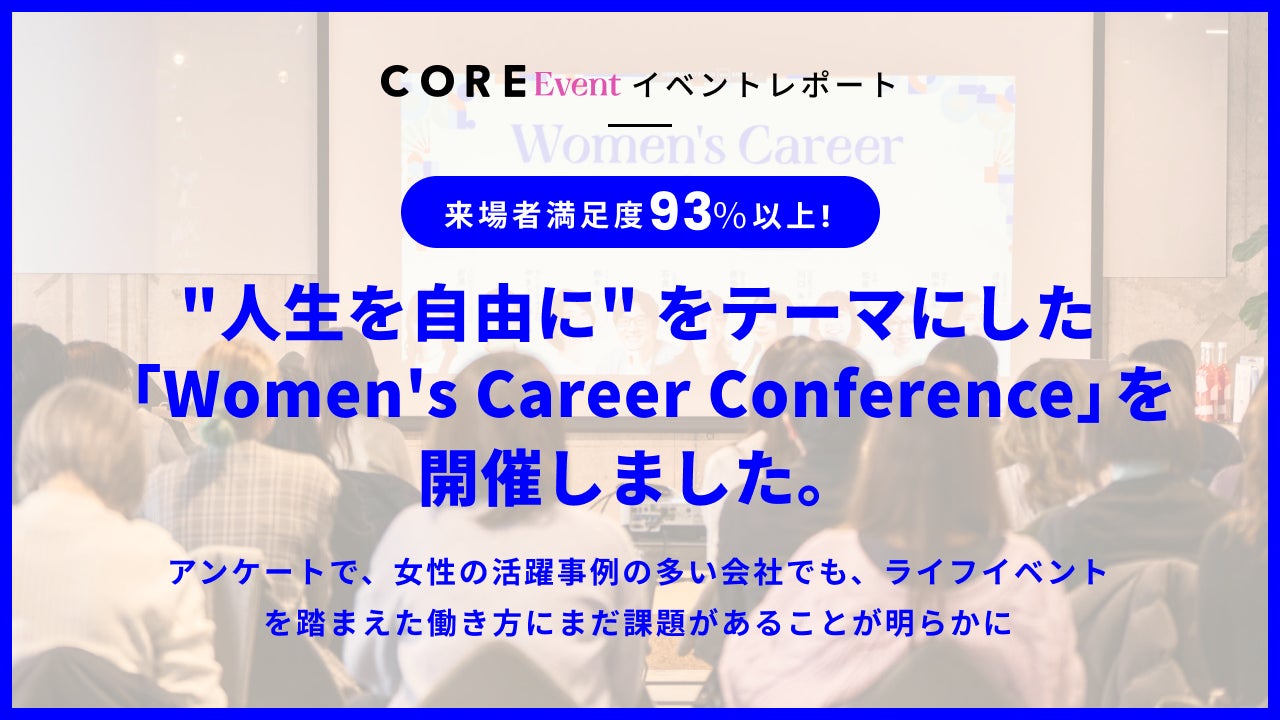 CORE Event イベントレポート

Women's Career

来場者満足度93%以上!

"人生を自由に" をテーマにした「Women's Career Conference」を開催しました。

アンケートで、女性の活躍事例の多い会社でも、ライフイベントを踏まえた働き方にまだ課題があることが明らかに